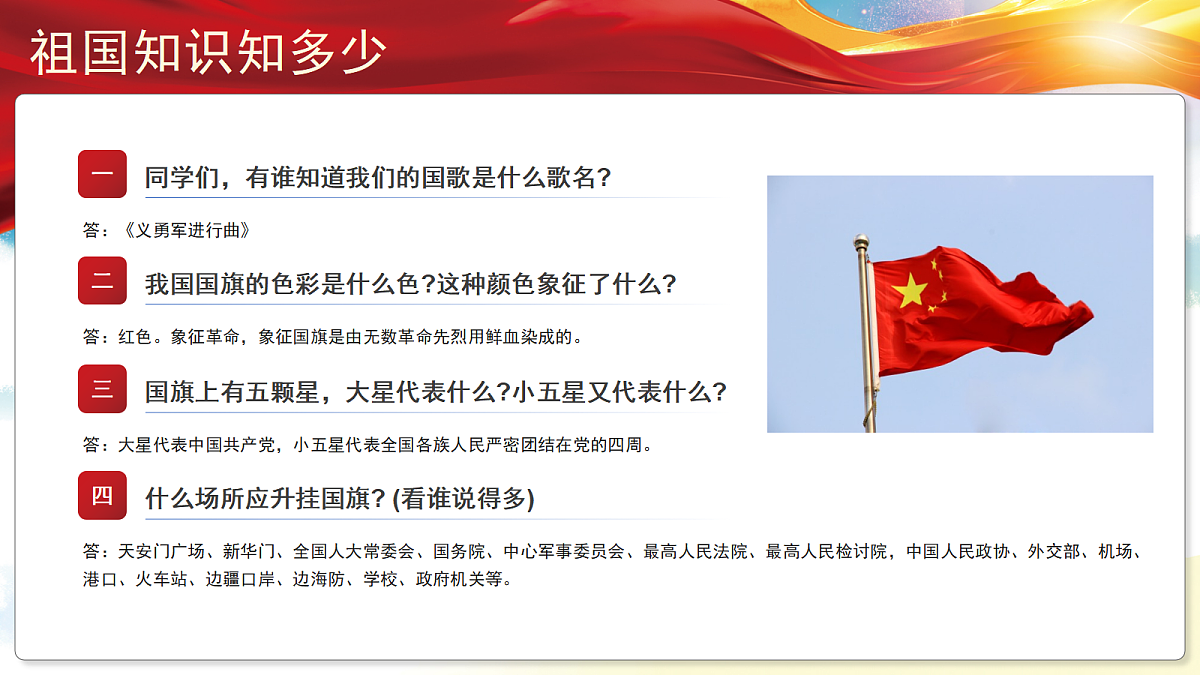 祖国知识知多少

一 同学们，有谁知道我们的国歌是什么歌名?

答：《义勇军进行曲》

二 我国国旗的色彩是什么色?这种颜色象征了什么?

答：红色。象征革命，象征国旗是由无数革命先烈用鲜血染成的。

三 国旗上有五颗星，大星代表什么?小五星又代表什么?

答：大星代表中国共产党，小五星代表全国各族人民严密团结在党的四周。

四 什么场所应升挂国旗? (看谁说得多)

答：天安门广场、新华门、全国人大常委会、国务院、中心军事委员会、最高人民法院、最高人民检讨院，中国人民政协、外交部、机场、港口、火车站、边疆口岸、边海防、学校、政府机关等。